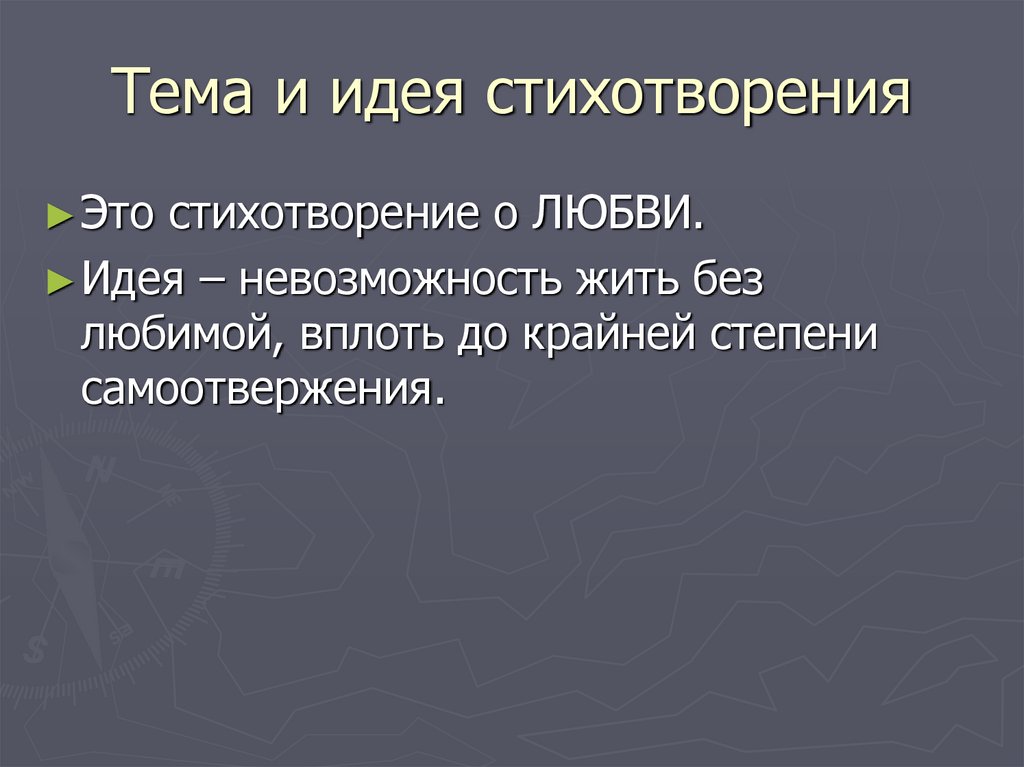 Тема и идея стихотворения

► Это стихотворение о ЛЮБВИ.

► Идея – невозможность жить без любимой, вплоть до крайней степени самоотвержения.